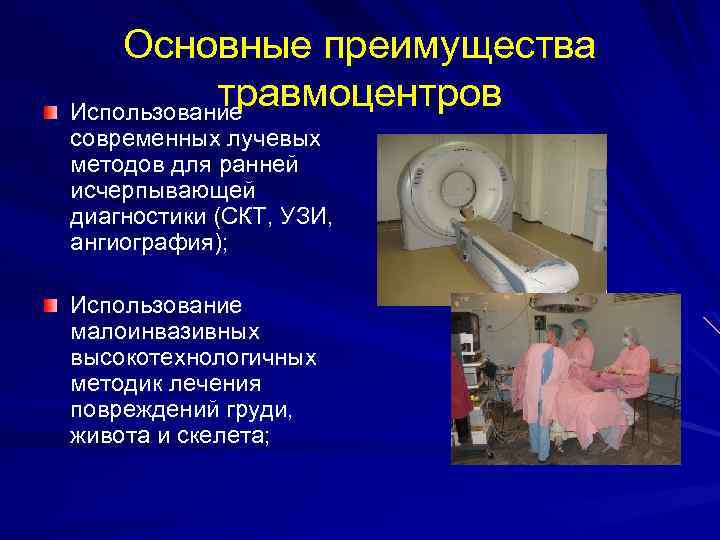 Основные преимущества травмоцентров

Использование современных лучевых методов для ранней исчерпывающей диагностики (СКТ, УЗИ, ангиография);

Использование малоинвазивных высокотехнологичных методик лечения повреждений груди, живота и скелета;